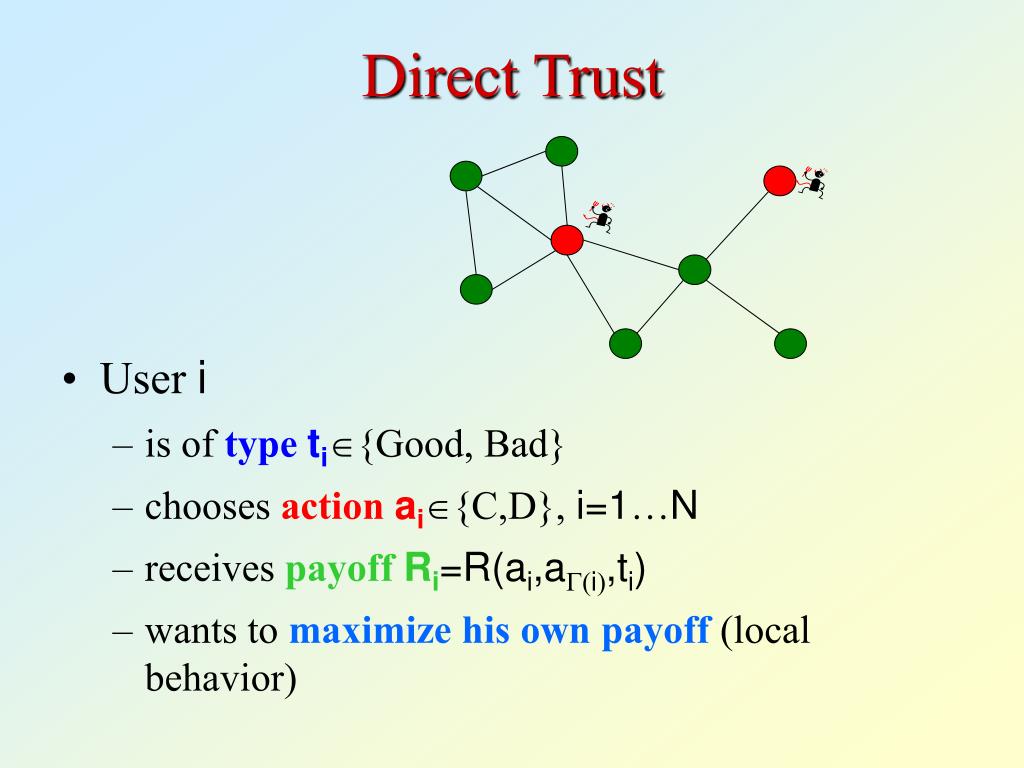 Direct Trust

• User i
– is of type $t_i \in \{Good, Bad\}$
– chooses action $a_i \in \{C,D\}$, i=1…N
– receives payoff $R_i = R(a_i, a_{\Gamma(i)}, t_i)$
– wants to maximize his own payoff (local behavior)